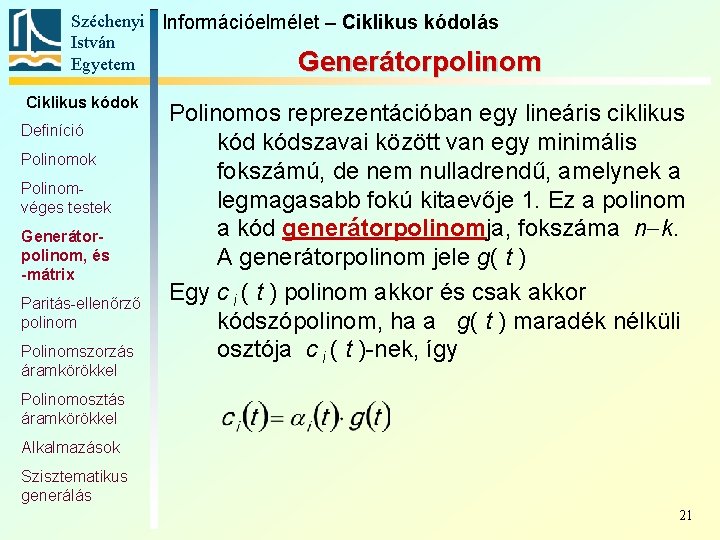 Széchenyi István Egyetem

Információelmélet – Ciklikus kódolás

Generátorpolinom

Ciklikus kódok

Definíció

Polinomok

Polinom-véges testek

Generátor-polinom, és -mátrix

Paritás-ellenőrző polinom

Polinomszorzás áramkörökkel

Polinomosztás áramkörökkel

Alkalmazások

Szisztematikus generálás

Polinomos reprezentációban egy lineáris ciklikus kód kódszavai között van egy minimális fokszámú, de nem nulladrendű, amelynek a legmagasabb fokú kitaevője 1. Ez a polinom a kód generátorpolinomja, fokszáma $n-k$. A generátorpolinom jele $g(t)$

Egy $c_i(t)$ polinom akkor és csak akkor kódszópolinom, ha a $g(t)$ maradék nélküli osztója $c_i(t)$-nek, így

$c_i(t) = \alpha_i(t) \cdot g(t)$

21